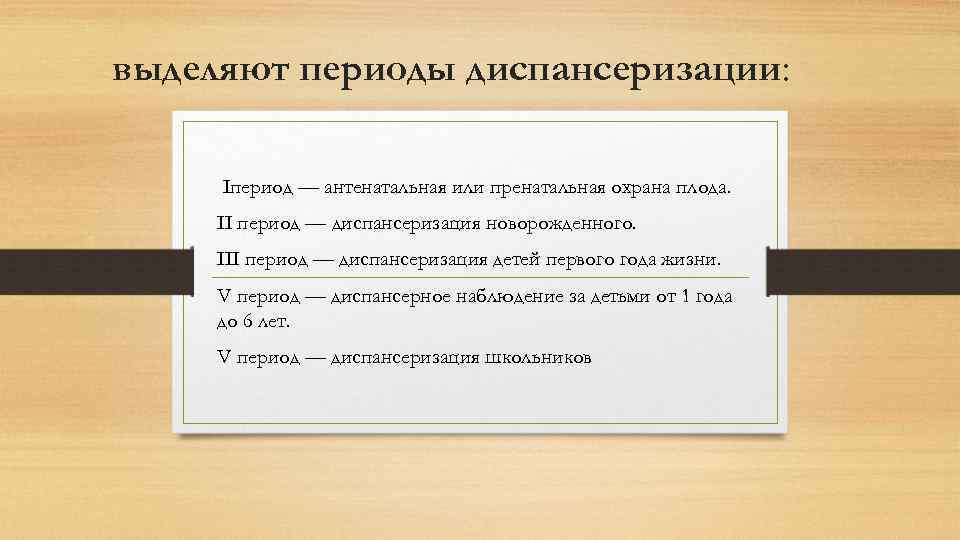 выделяют периоды диспансеризации:

Iпериод — антенатальная или пренатальная охрана плода.

II период — диспансеризация новорожденного.

III период — диспансеризация детей первого года жизни.

V период — диспансерное наблюдение за детьми от 1 года до 6 лет.

V период — диспансеризация школьников